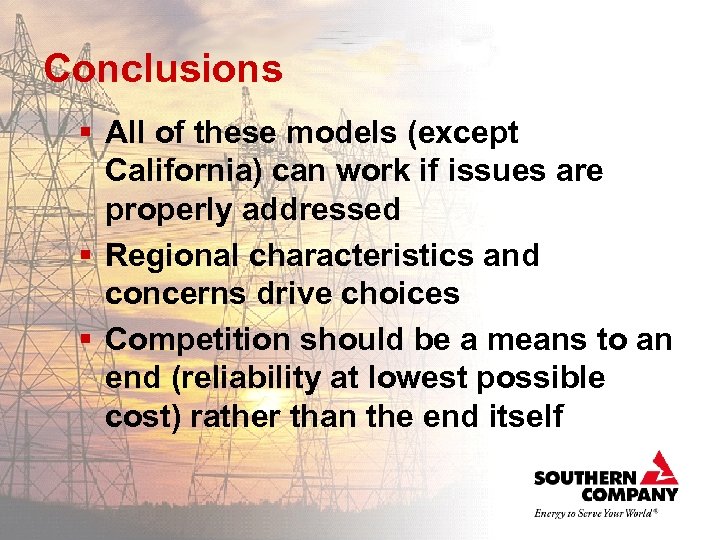 Conclusions

▪ All of these models (except California) can work if issues are properly addressed

▪ Regional characteristics and concerns drive choices

▪ Competition should be a means to an end (reliability at lowest possible cost) rather than the end itself

SOUTHERN COMPANY
Energy to Serve Your World®